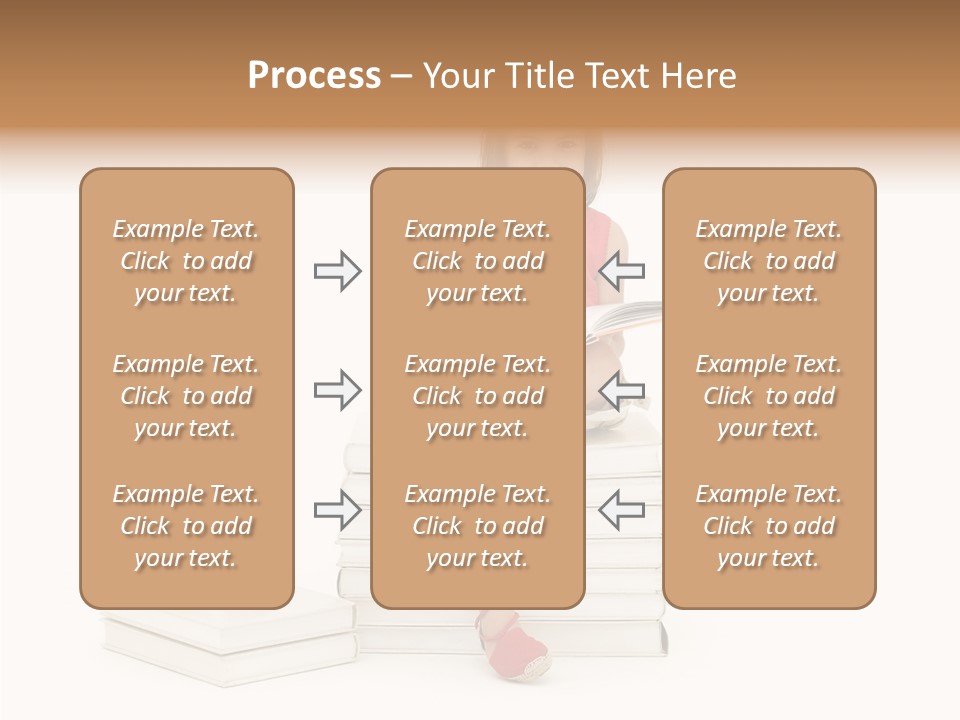 Process – Your Title Text Here

Example Text. Click to add your text.

Example Text. Click to add your text.

Example Text. Click to add your text.

Example Text. Click to add your text.

Example Text. Click to add your text.

Example Text. Click to add your text.

Example Text. Click to add your text.

Example Text. Click to add your text.

Example Text. Click to add your text.